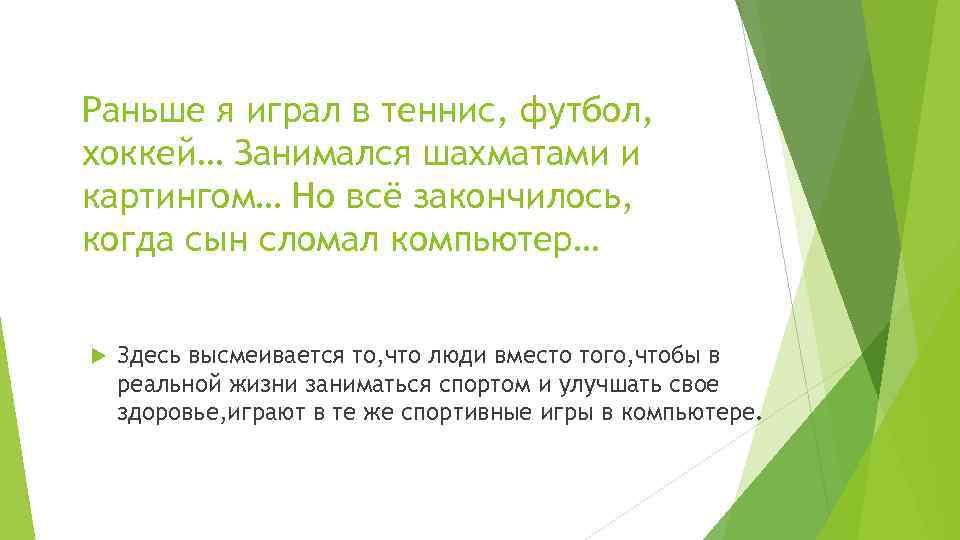 Раньше я играл в теннис, футбол, хоккей… Занимался шахматами и картингом… Но всё закончилось, когда сын сломал компьютер…

Здесь высмеивается то,что люди вместо того,чтобы в реальной жизни заниматься спортом и улучшать свое здоровье,играют в те же спортивные игры в компьютере.